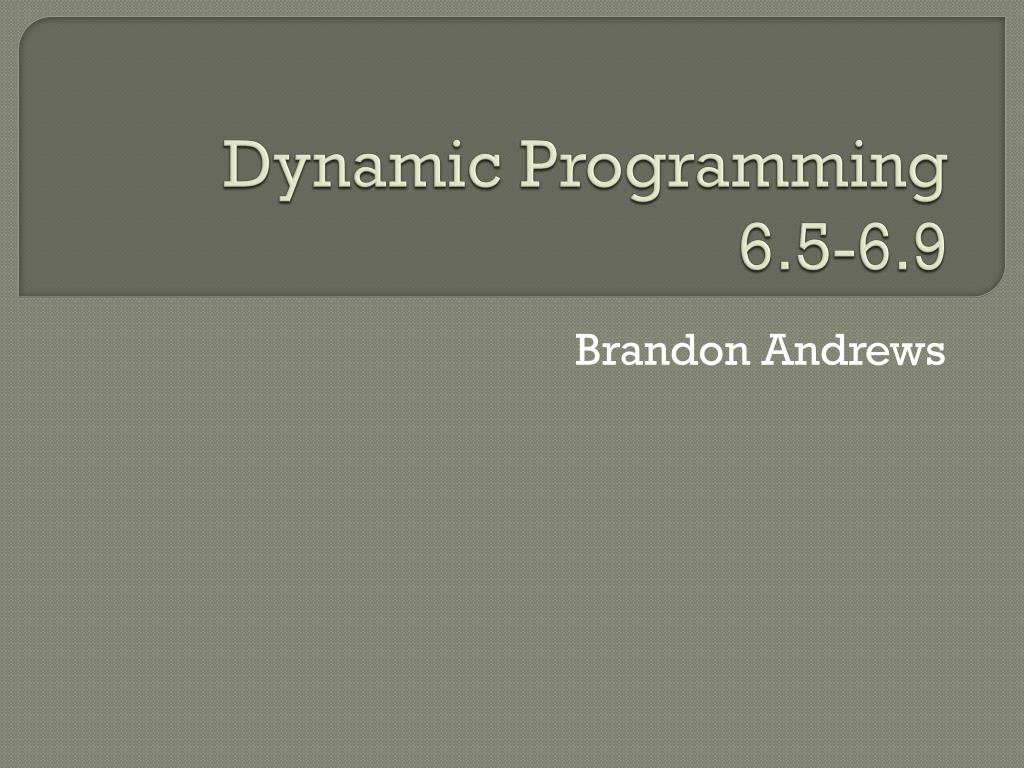 Dynamic Programming
6.5-6.9

Brandon Andrews